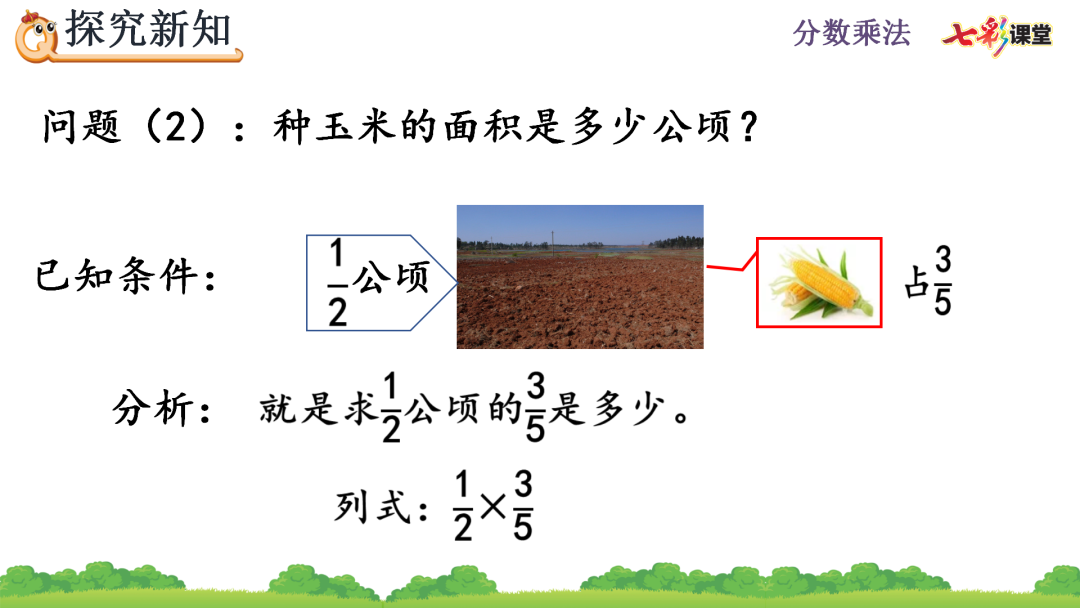 探究新知

分数乘法 七彩课堂

问题（2）：种玉米的面积是多少公顷？

已知条件： $\frac{1}{2}$公顷 占$\frac{3}{5}$

分析： 就是求$\frac{1}{2}$公顷的$\frac{3}{5}$是多少。

列式：$\frac{1}{2}\times\frac{3}{5}$